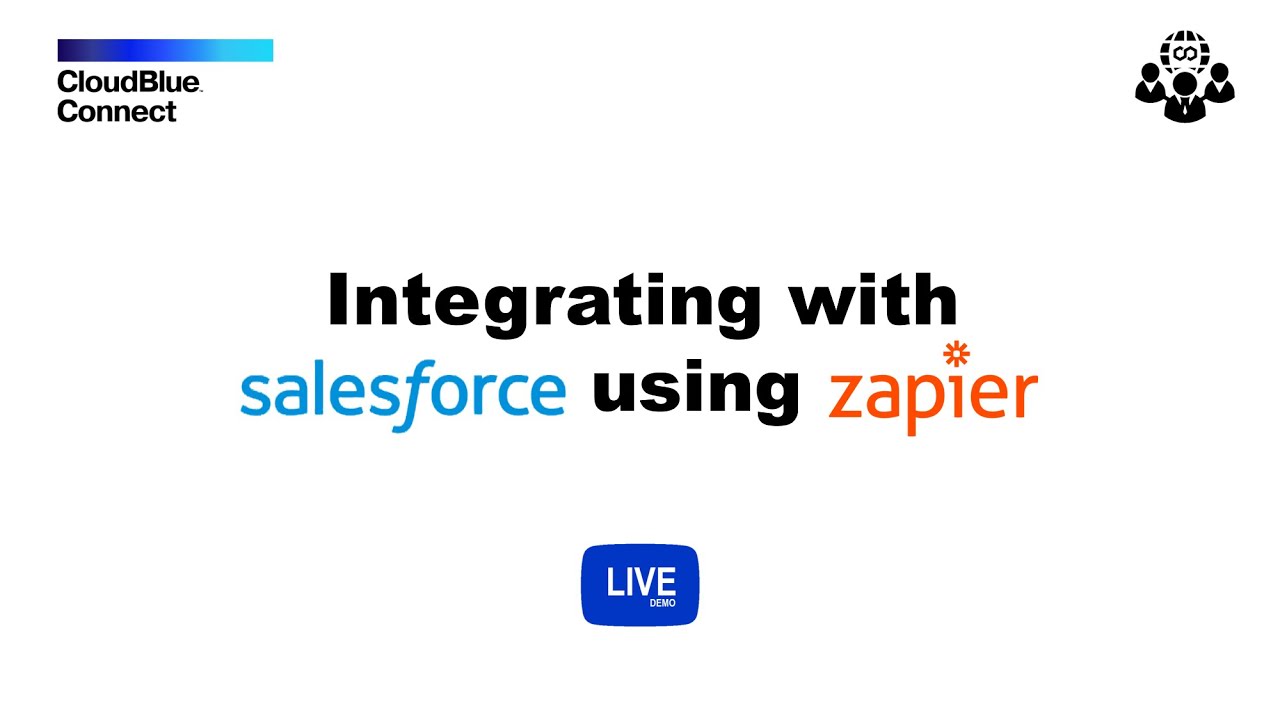 CloudBlue Connect

Integrating with salesforce using zapier

LIVE DEMO